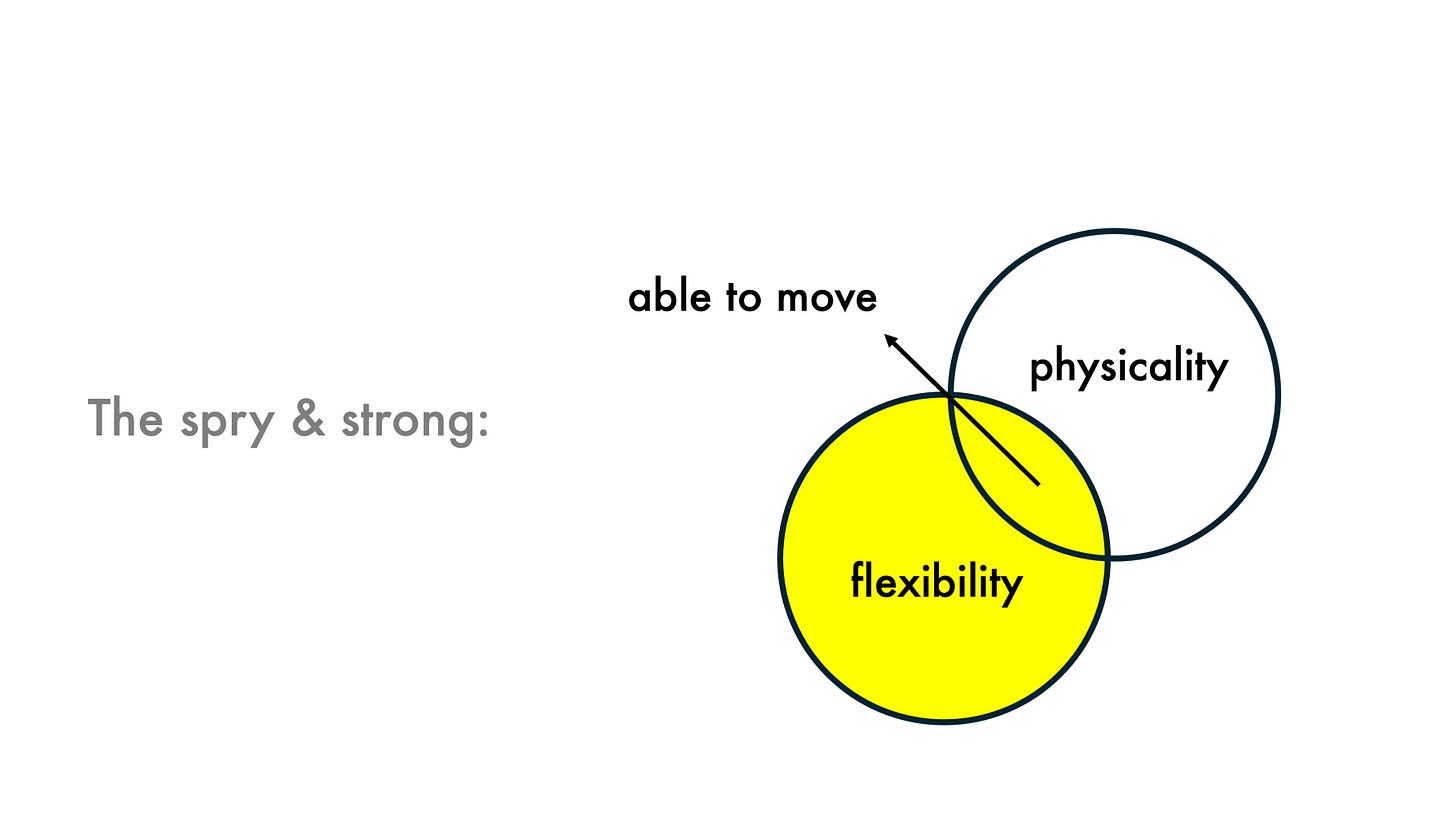 The spry & strong:

able to move

physicality

flexibility